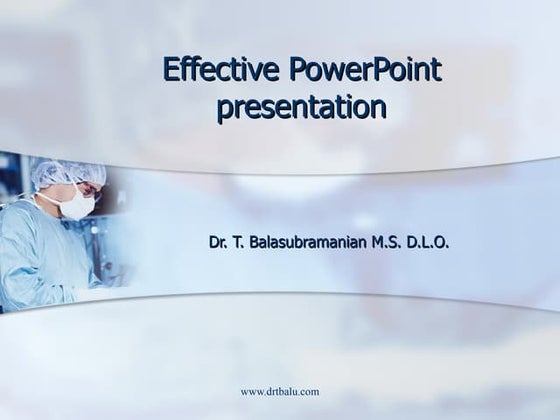 Effective PowerPoint presentation

Dr. T. Balasubramanian M.S. D.L.O.

www.drtbalu.com